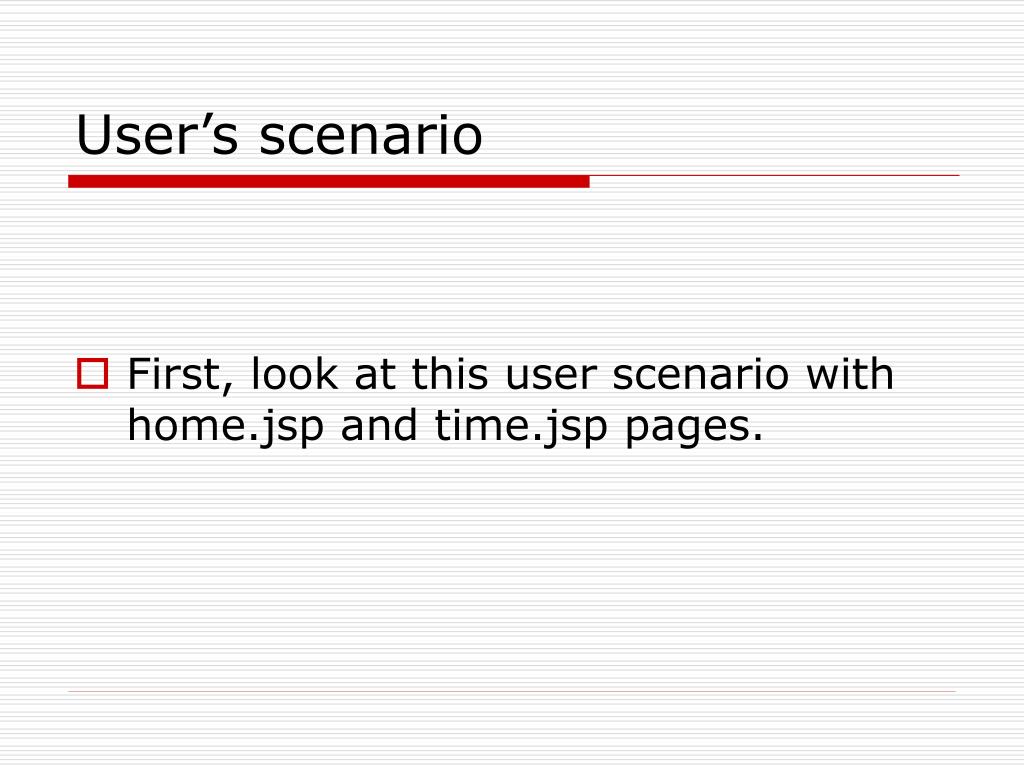 User’s scenario

First, look at this user scenario with home.jsp and time.jsp pages.